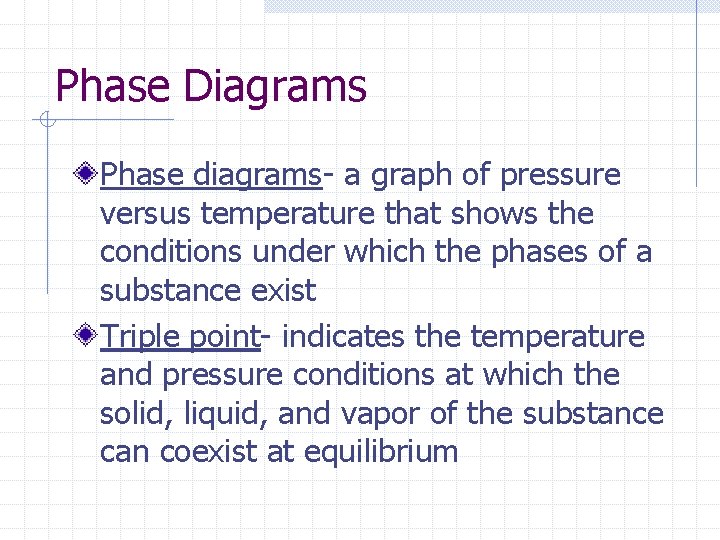 Phase Diagrams

Phase diagrams- a graph of pressure versus temperature that shows the conditions under which the phases of a substance exist

Triple point- indicates the temperature and pressure conditions at which the solid, liquid, and vapor of the substance can coexist at equilibrium